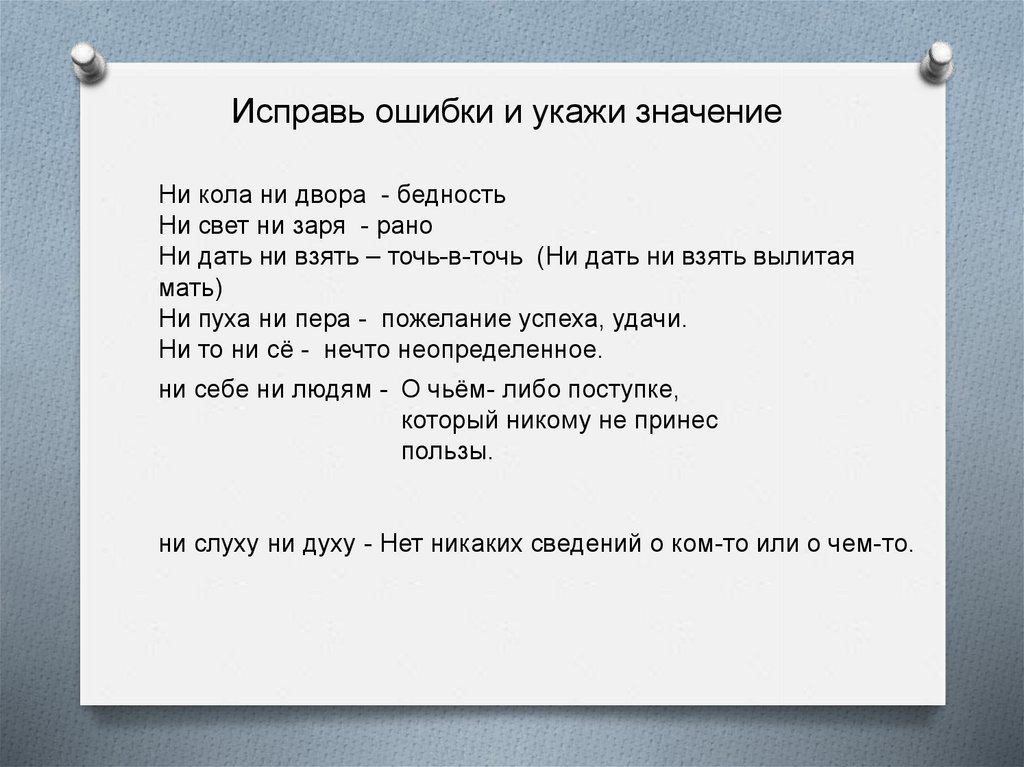 Исправь ошибки и укажи значение

Ни кола ни двора - бедность
Ни свет ни заря - рано
Ни дать ни взять – точь-в-точь (Ни дать ни взять вылитая мать)
Ни пуха ни пера - пожелание успеха, удачи.
Ни то ни сё - нечто неопределенное.

ни себе ни людям - О чьём- либо поступке, который никому не принес пользы.

ни слуху ни духу - Нет никаких сведений о ком-то или о чем-то.